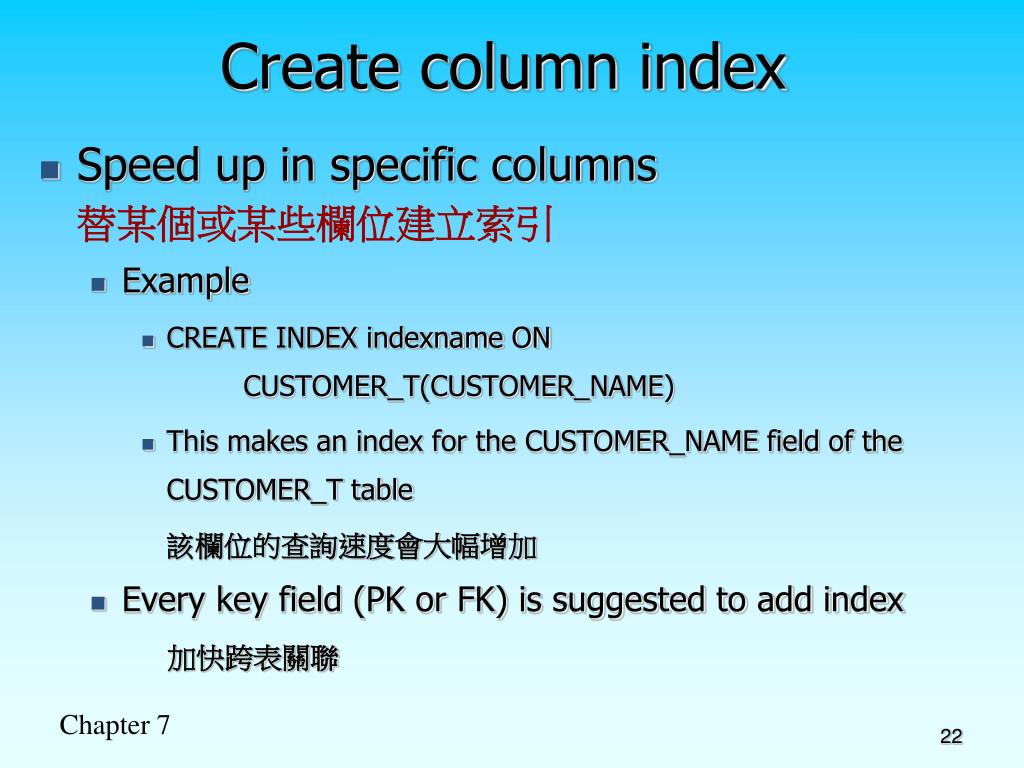 Create column index

Speed up in specific columns
替某個或某些欄位建立索引

Example

CREATE INDEX indexname ON CUSTOMER_T(CUSTOMER_NAME)

This makes an index for the CUSTOMER_NAME field of the CUSTOMER_T table
該欄位的查詢速度會大幅增加

Every key field (PK or FK) is suggested to add index
加快跨表關聯

Chapter 7

22